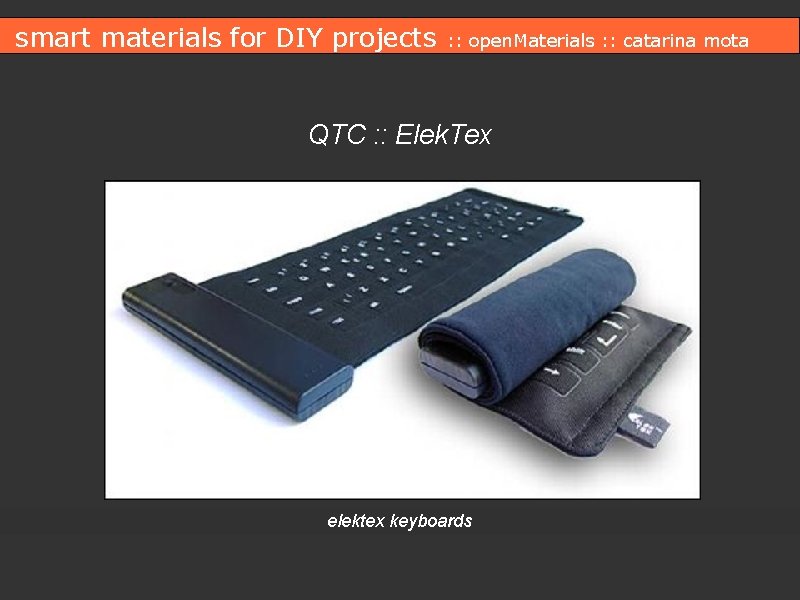 smart materials for DIY projects :: openMaterials :: catarina mota

QTC :: ElekTex

elektex keyboards